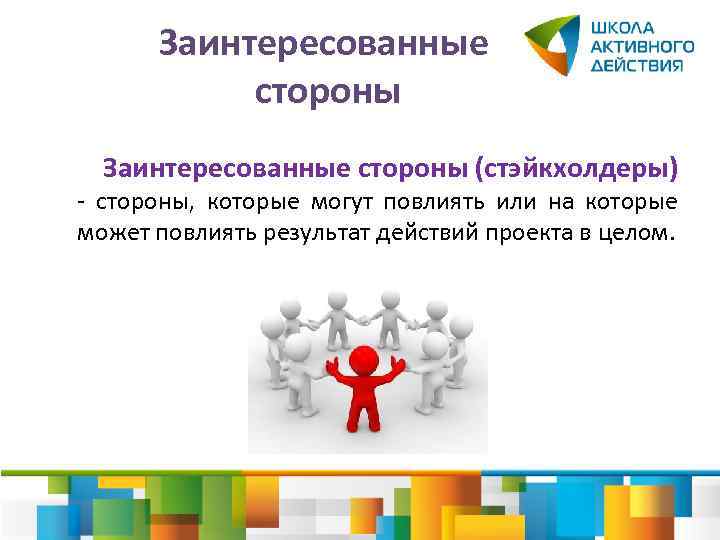 Заинтересованные стороны

ШКОЛА АКТИВНОГО ДЕЙСТВИЯ

Заинтересованные стороны (стэйкхолдеры) - стороны, которые могут повлиять или на которые может повлиять результат действий проекта в целом.